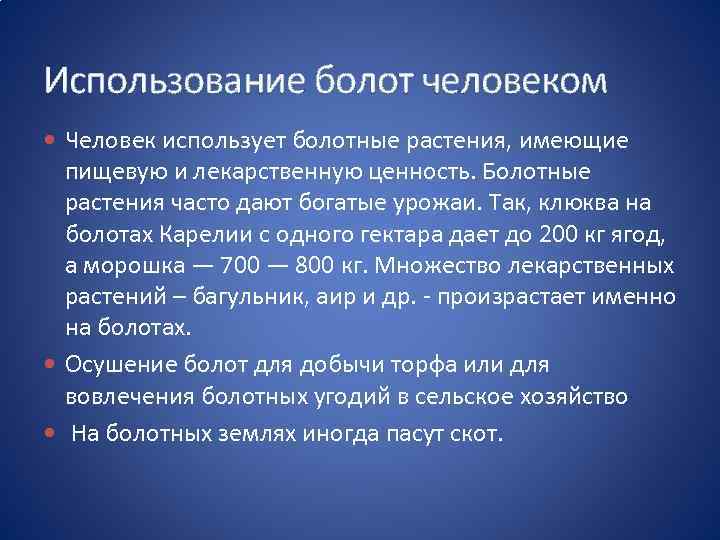 Использование болот человеком

• Человек использует болотные растения, имеющие пищевую и лекарственную ценность. Болотные растения часто дают богатые урожаи. Так, клюква на болотах Карелии с одного гектара дает до 200 кг ягод, а морошка — 700 — 800 кг. Множество лекарственных растений – багульник, аир и др. - произрастает именно на болотах.

• Осушение болот для добычи торфа или для вовлечения болотных угодий в сельское хозяйство

• На болотных землях иногда пасут скот.